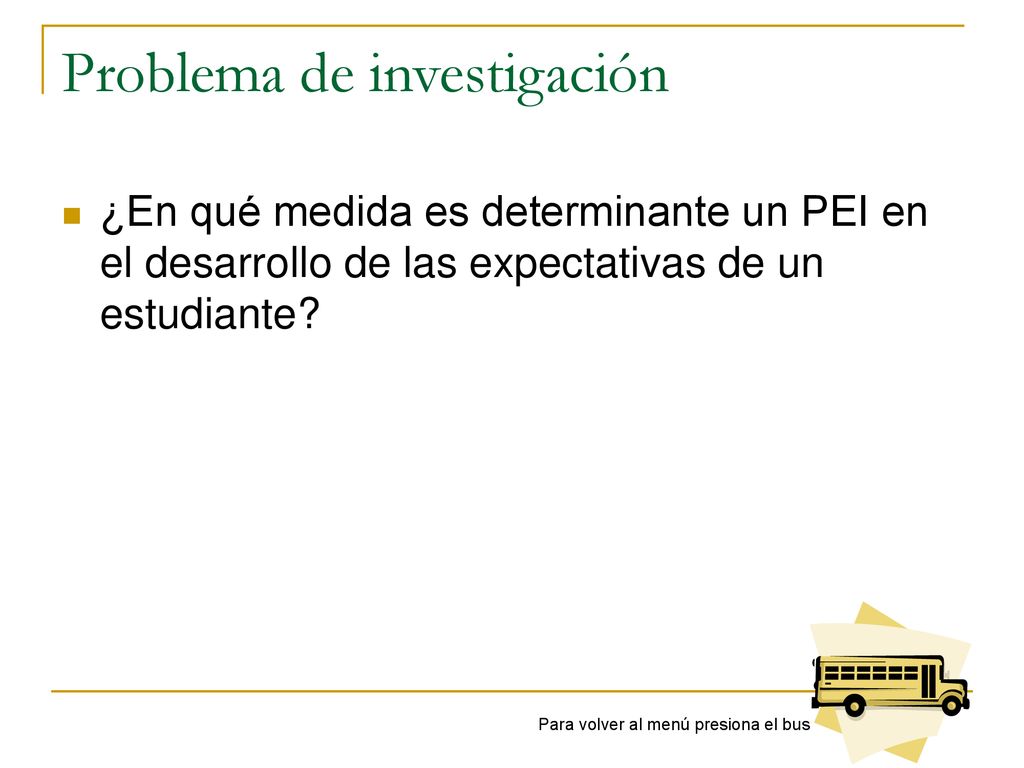 Problema de investigación

¿En qué medida es determinante un PEI en el desarrollo de las expectativas de un estudiante?

Para volver al menú presiona el bus